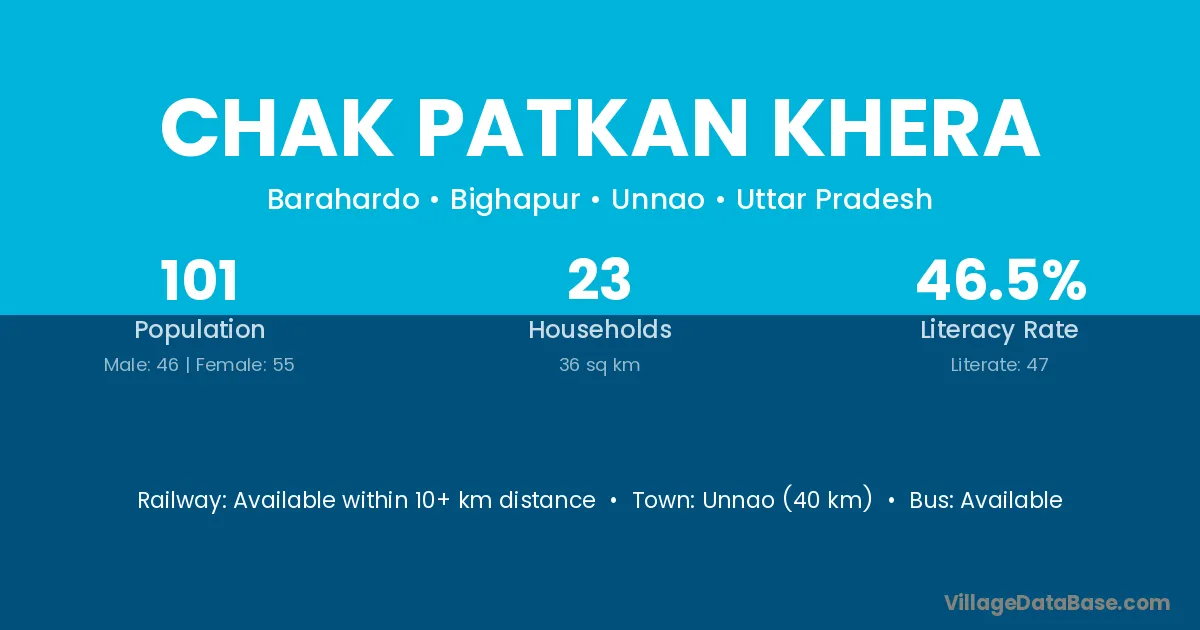 CHAK PATKAN KHERA

Barahardo • Bighapur • Unnao • Uttar Pradesh

101
Population
Male: 46 | Female: 55

23
Households
36 sq km

46.5%
Literacy Rate
Literate: 47

Railway: Available within 10+ km distance • Town: Unnao (40 km) • Bus: Available

VillageDataBase.com